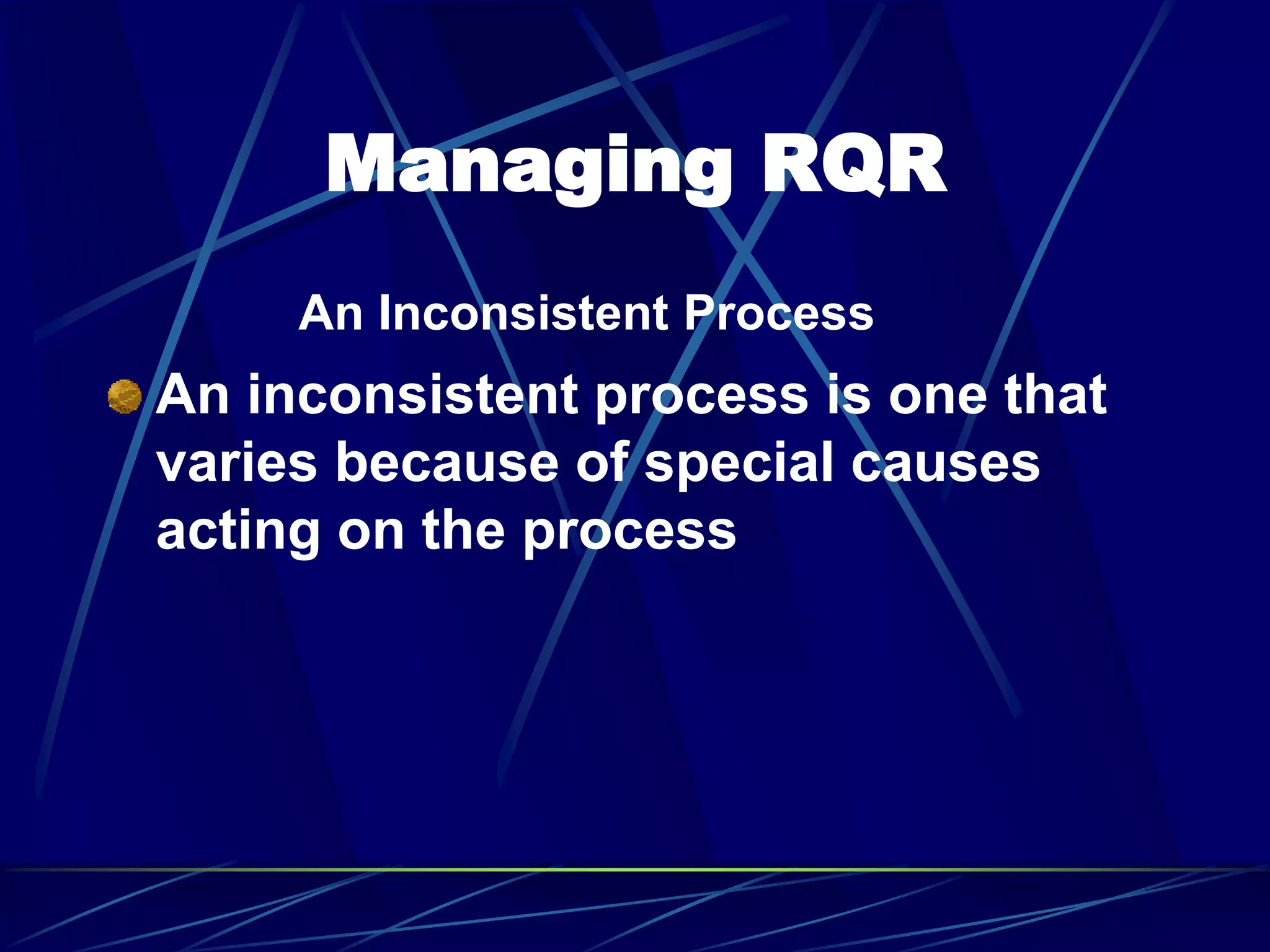 Managing RQR

An Inconsistent Process

An inconsistent process is one that varies because of special causes acting on the process